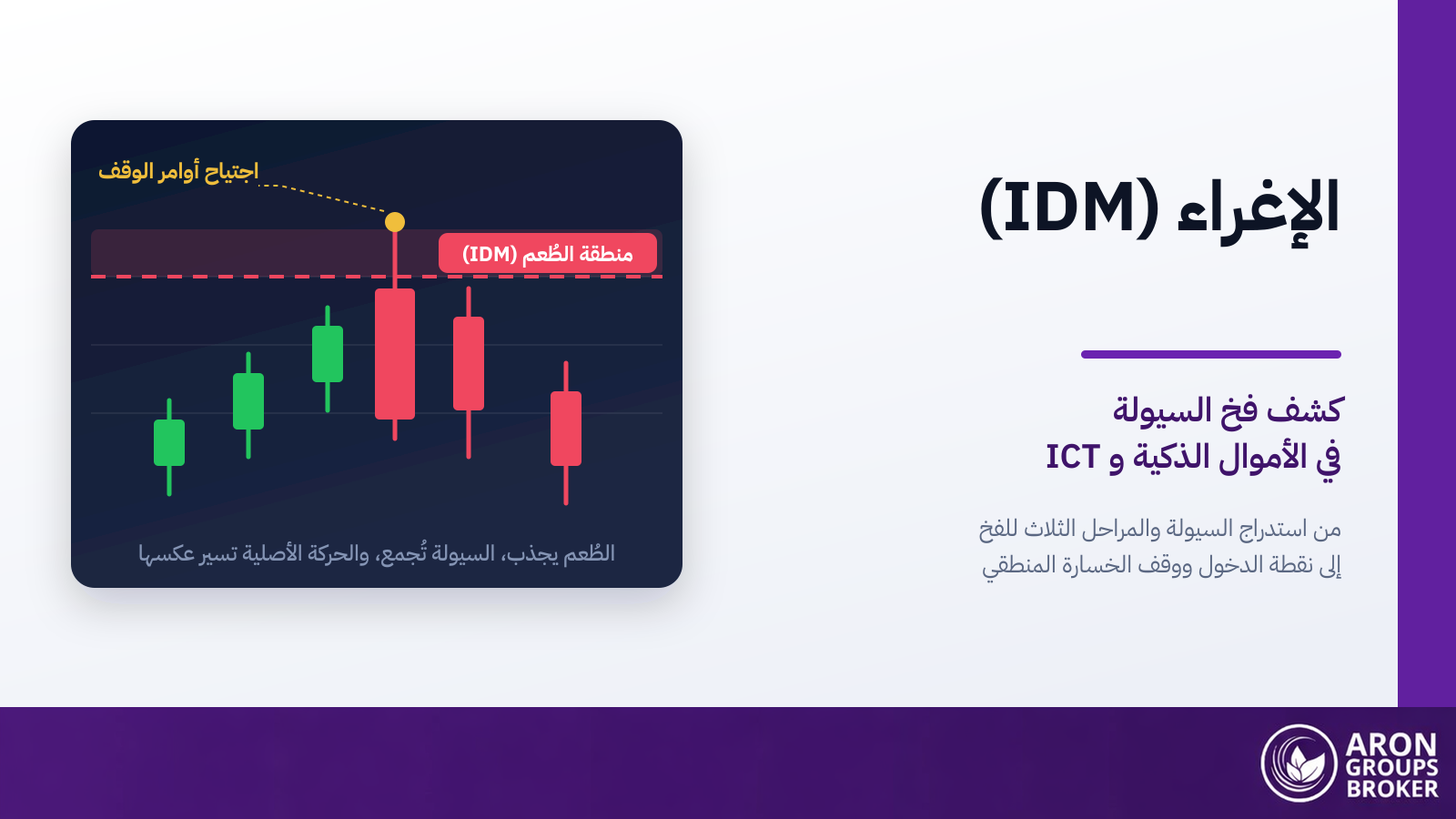 الإغراء (IDM)

كشف فخ السيولة
في الأموال الذكية و ICT

من استدراج السيولة والمراحل الثلاث للفخ
إلى نقطة الدخول ووقف الخسارة المنطقي

اجتياح أوامر الوقف

منطقة الطُعم (IDM)

الطُعم يجذب، السيولة تُجمع، والحركة الأصلية تسير عكسها

ARON
GROUPS
BROKER